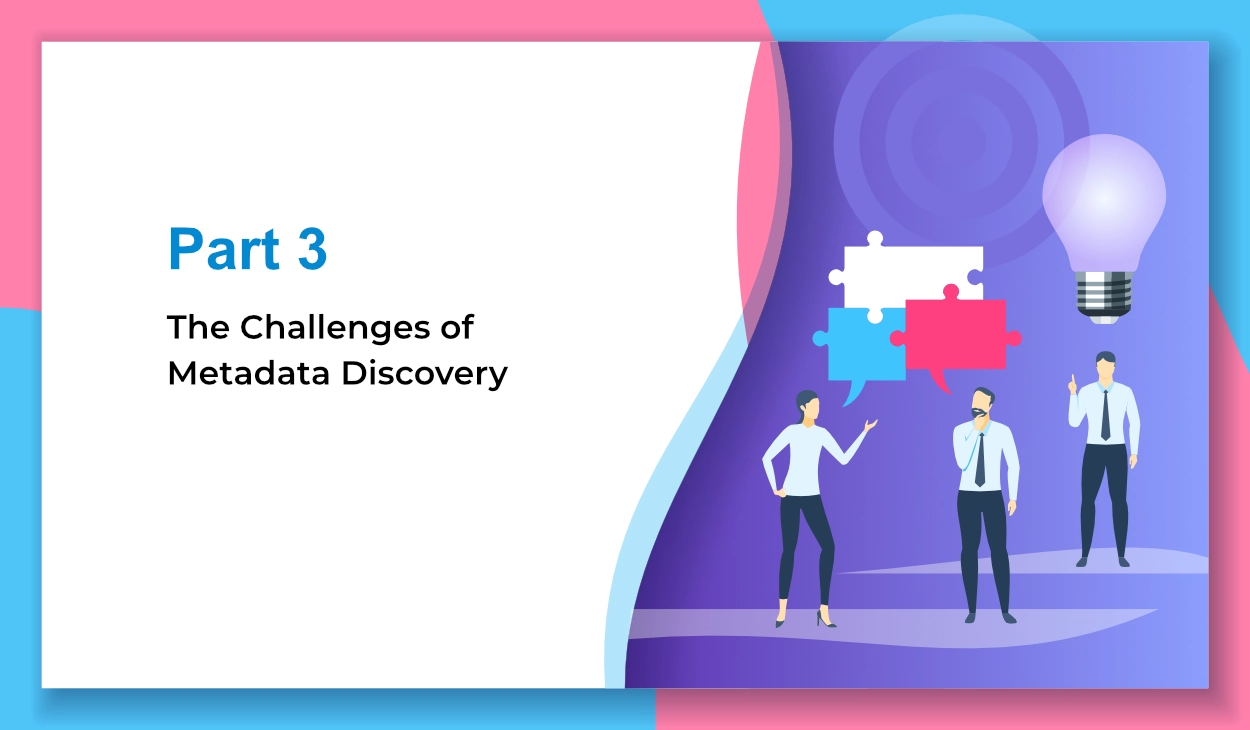 Part 3

The Challenges of Metadata Discovery